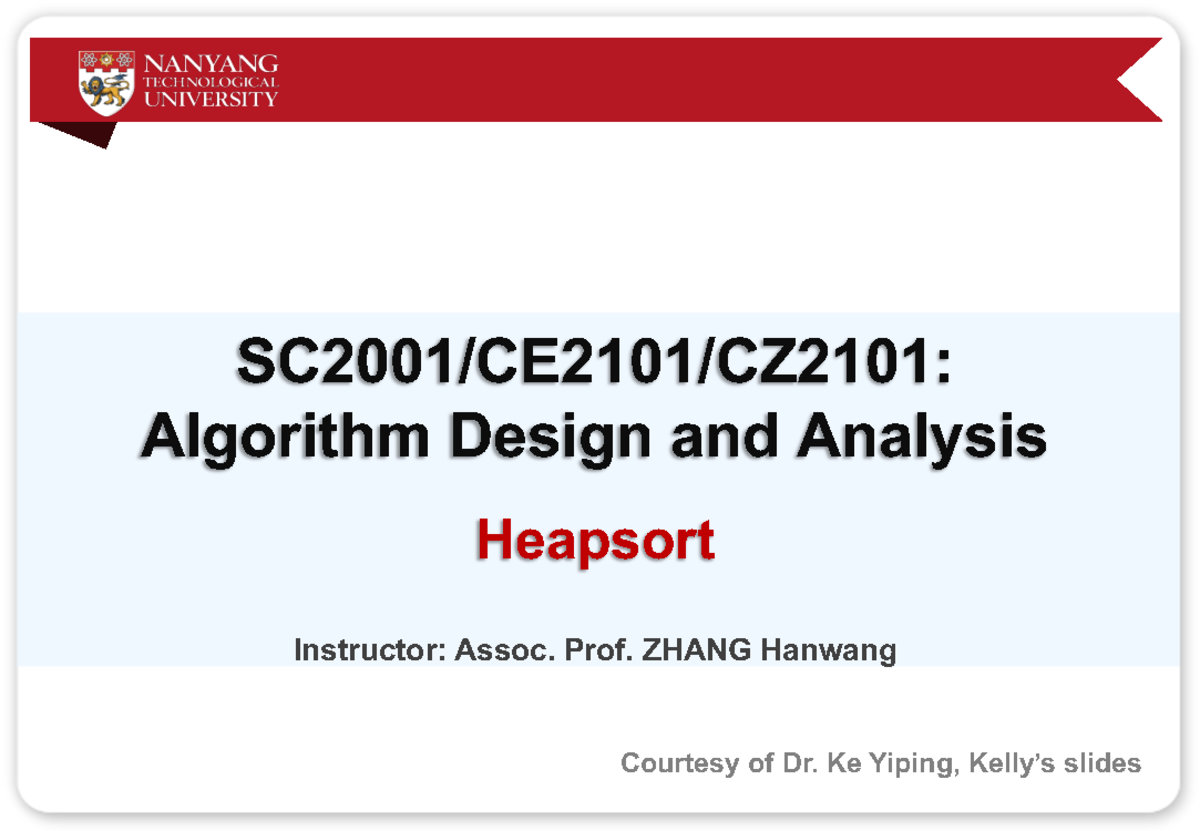 NANYANG TECHNOLOGICAL UNIVERSITY

SC2001/CE2101/CZ2101: Algorithm Design and Analysis

Heapsort

Instructor: Assoc. Prof. ZHANG Hanwang

Courtesy of Dr. Ke Yiping, Kelly's slides